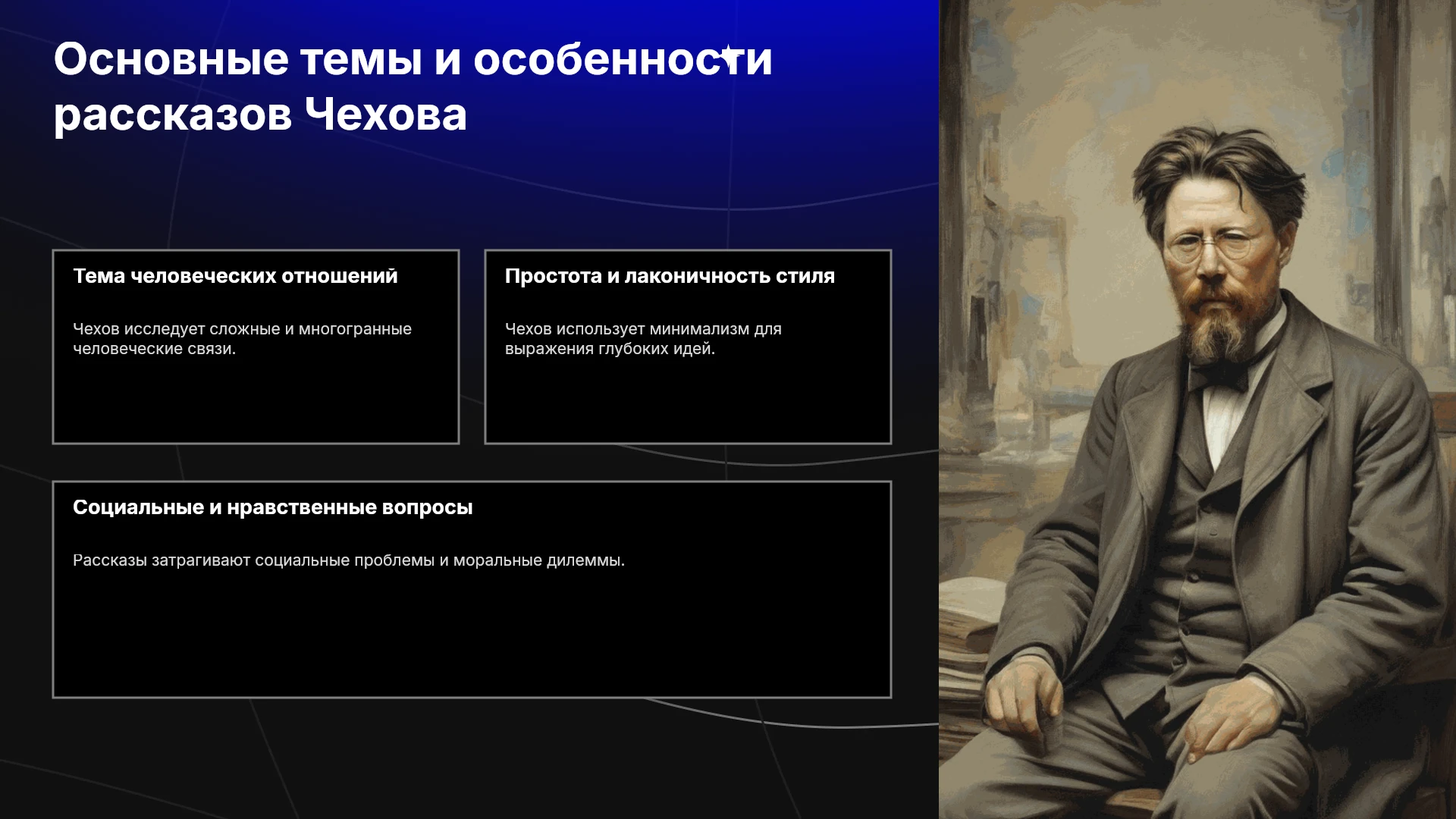 Основные темы и особенности рассказов Чехова

Тема человеческих отношений

Чехов исследует сложные и многогранные человеческие связи.

Простота и лаконичность стиля

Чехов использует минимализм для выражения глубоких идей.

Социальные и нравственные вопросы

Рассказы затрагивают социальные проблемы и моральные дилеммы.